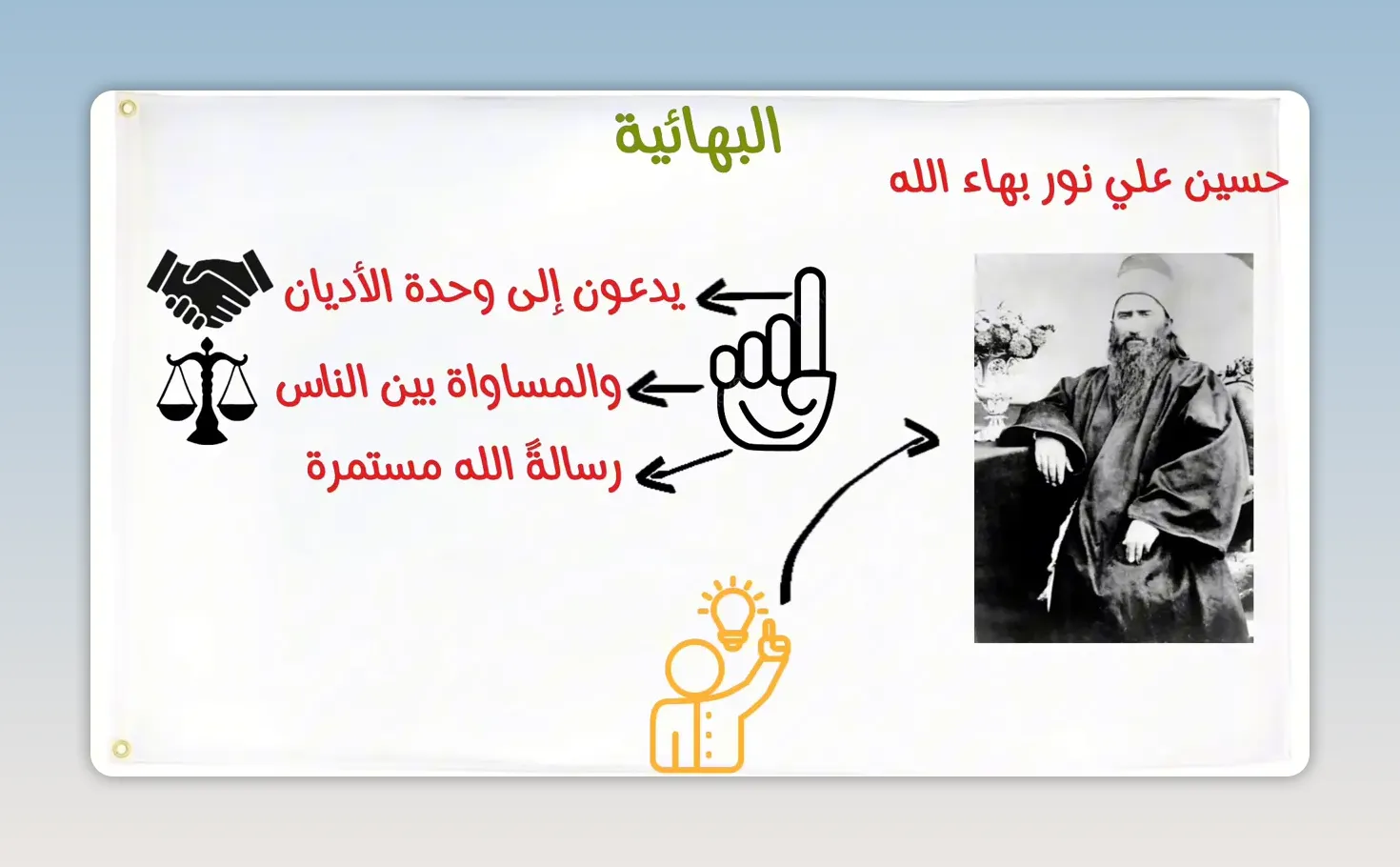 البهائية

حسين علي نور بهاء الله

يدعون إلى وحدة الأديان

والمساواة بين الناس

رسالةً الله مستمرة